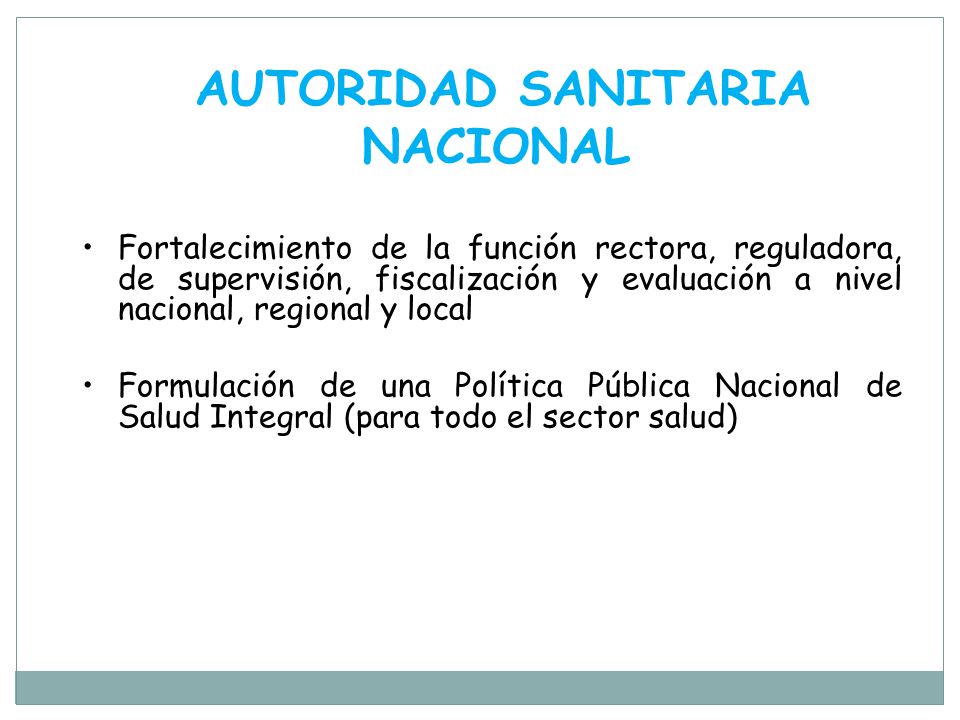 AUTORIDAD SANITARIA NACIONAL

• Fortalecimiento de la función rectora, reguladora, de supervisión, fiscalización y evaluación a nivel nacional, regional y local

• Formulación de una Política Pública Nacional de Salud Integral (para todo el sector salud)